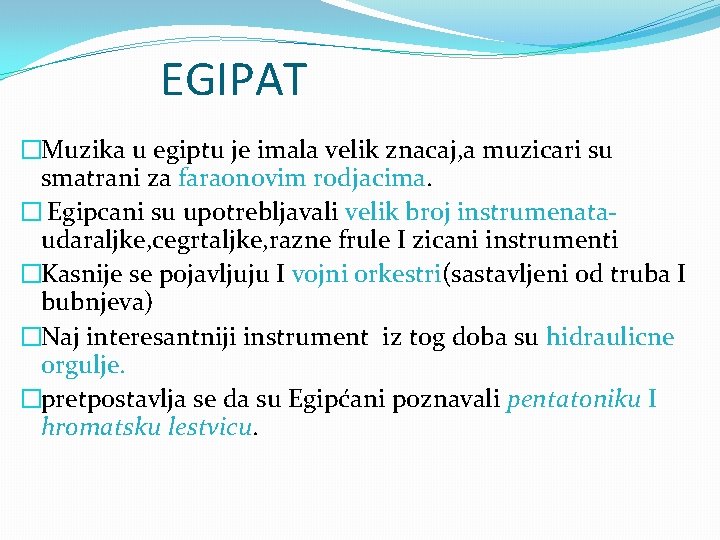 EGIPAT

□Muzika u egiptu je imala velik znacaj,a muzicari su smatrani za faraonovim rodjacima.

□ Egipcani su upotrebljavali velik broj instrumenata-udaraljke,cegrtaljke,razne frule I zicani instrumenti

□Kasnije se pojavljuju I vojni orkestri(sastavljeni od truba I bubnjeva)

□Naj interesantniji instrument iz tog doba su hidraulicne orgulje.

□pretpostavlja se da su Egipćani poznavali pentatoniku I hromatsku lestvicu.